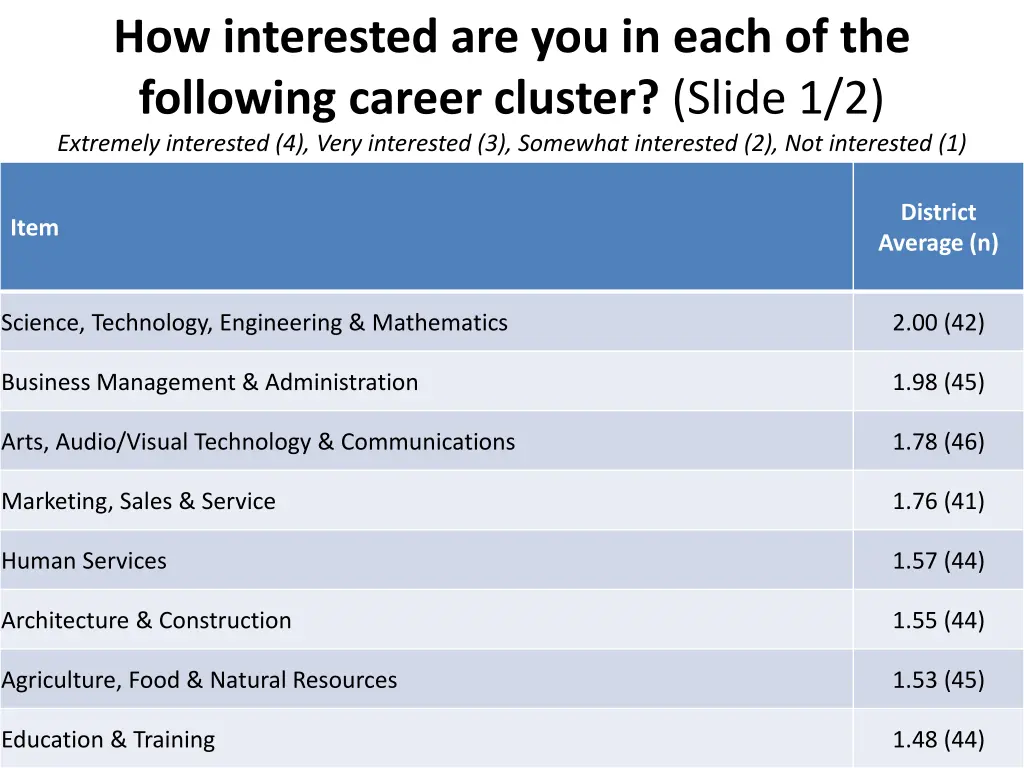 How interested are you in each of the following career cluster? (Slide 1/2)

Extremely interested (4), Very interested (3), Somewhat interested (2), Not interested (1)

| Item | District Average (n) |
|---|---|
| Science, Technology, Engineering & Mathematics | 2.00 (42) |
| Business Management & Administration | 1.98 (45) |
| Arts, Audio/Visual Technology & Communications | 1.78 (46) |
| Marketing, Sales & Service | 1.76 (41) |
| Human Services | 1.57 (44) |
| Architecture & Construction | 1.55 (44) |
| Agriculture, Food & Natural Resources | 1.53 (45) |
| Education & Training | 1.48 (44) |